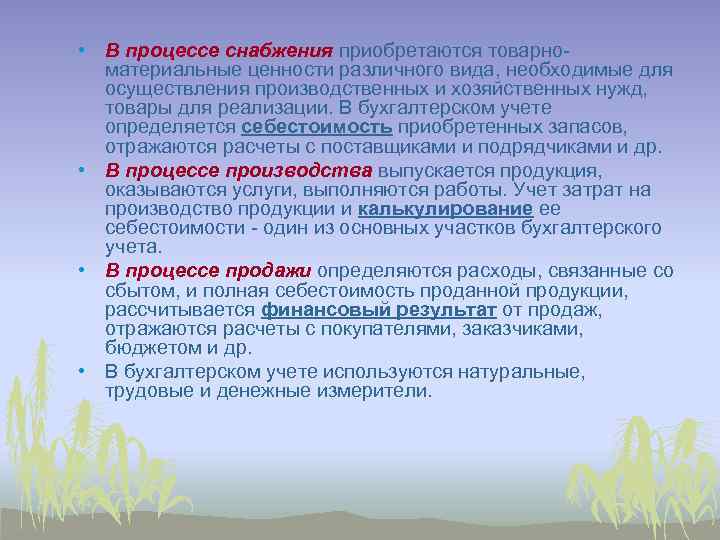 • В процессе снабжения приобретаются товарно-материальные ценности различного вида, необходимые для осуществления производственных и хозяйственных нужд, товары для реализации. В бухгалтерском учете определяется себестоимость приобретенных запасов, отражаются расчеты с поставщиками и подрядчиками и др.

• В процессе производства выпускается продукция, оказываются услуги, выполняются работы. Учет затрат на производство продукции и калькулирование ее себестоимости - один из основных участков бухгалтерского учета.

• В процессе продажи определяются расходы, связанные со сбытом, и полная себестоимость проданной продукции, рассчитывается финансовый результат от продаж, отражаются расчеты с покупателями, заказчиками, бюджетом и др.

• В бухгалтерском учете используются натуральные, трудовые и денежные измерители.